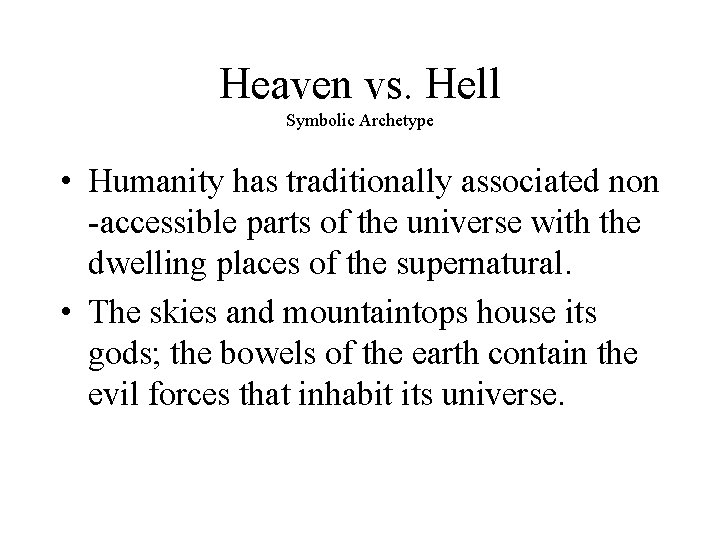 Heaven vs. Hell
Symbolic Archetype

• Humanity has traditionally associated non -accessible parts of the universe with the dwelling places of the supernatural.
• The skies and mountaintops house its gods; the bowels of the earth contain the evil forces that inhabit its universe.